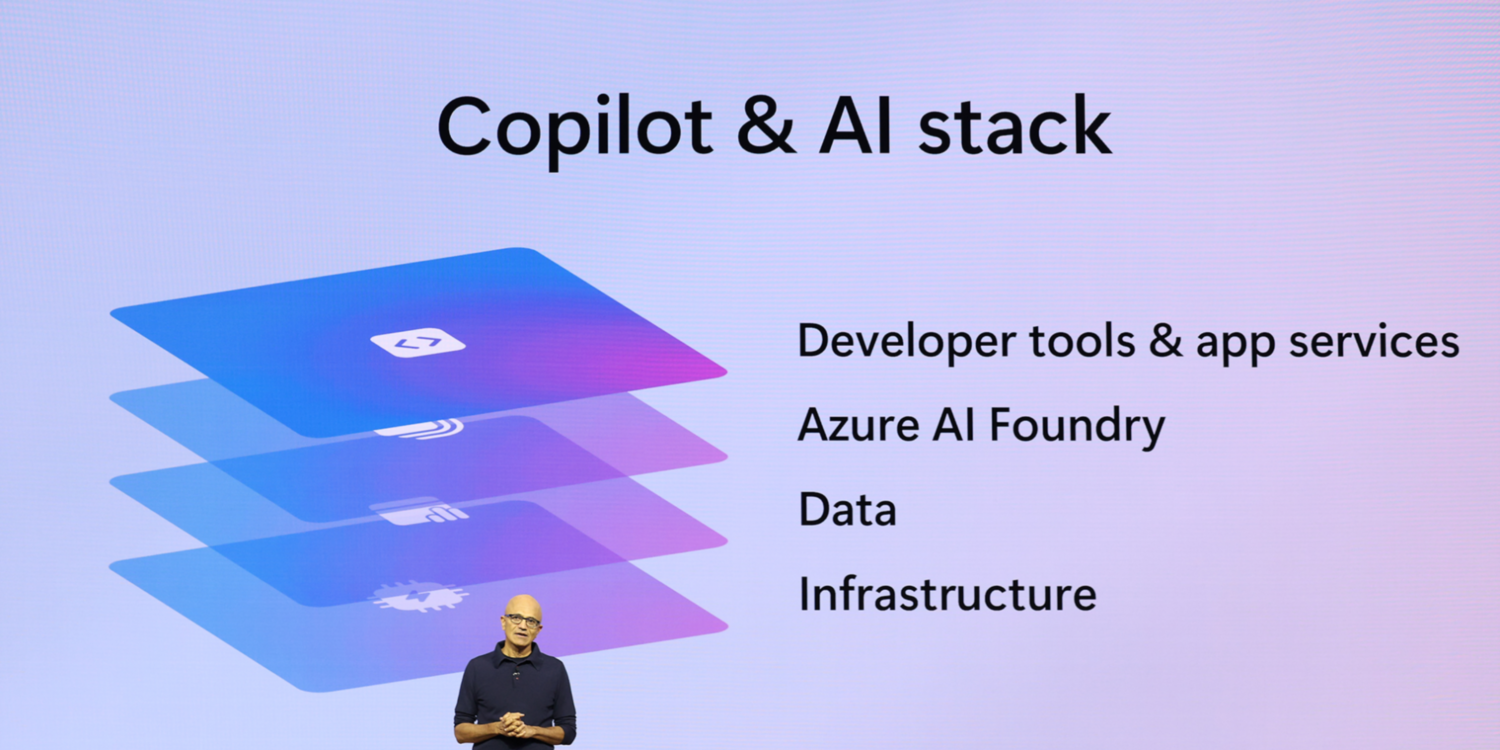 Copilot & AI stack

Developer tools & app services
Azure AI Foundry
Data
Infrastructure